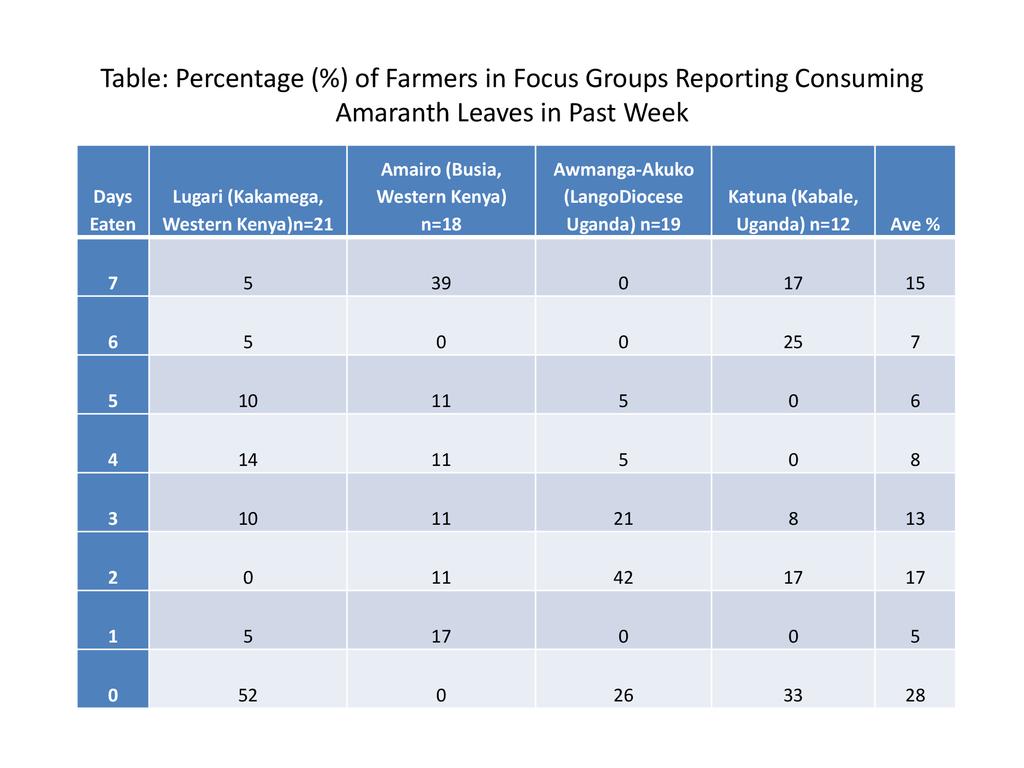 Table: Percentage (%) of Farmers in Focus Groups Reporting Consuming Amaranth Leaves in Past Week

| Days Eaten | Lugari (Kakamega, Western Kenya)n=21 | Amairo (Busia, Western Kenya) n=18 | Awmanga-Akuko (LangoDiocese Uganda) n=19 | Katuna (Kabale, Uganda) n=12 | Ave % |
|---|---|---|---|---|---|
| 7 | 5 | 39 | 0 | 17 | 15 |
| 6 | 5 | 0 | 0 | 25 | 7 |
| 5 | 10 | 11 | 5 | 0 | 6 |
| 4 | 14 | 11 | 5 | 0 | 8 |
| 3 | 10 | 11 | 21 | 8 | 13 |
| 2 | 0 | 11 | 42 | 17 | 17 |
| 1 | 5 | 17 | 0 | 0 | 5 |
| 0 | 52 | 0 | 26 | 33 | 28 |